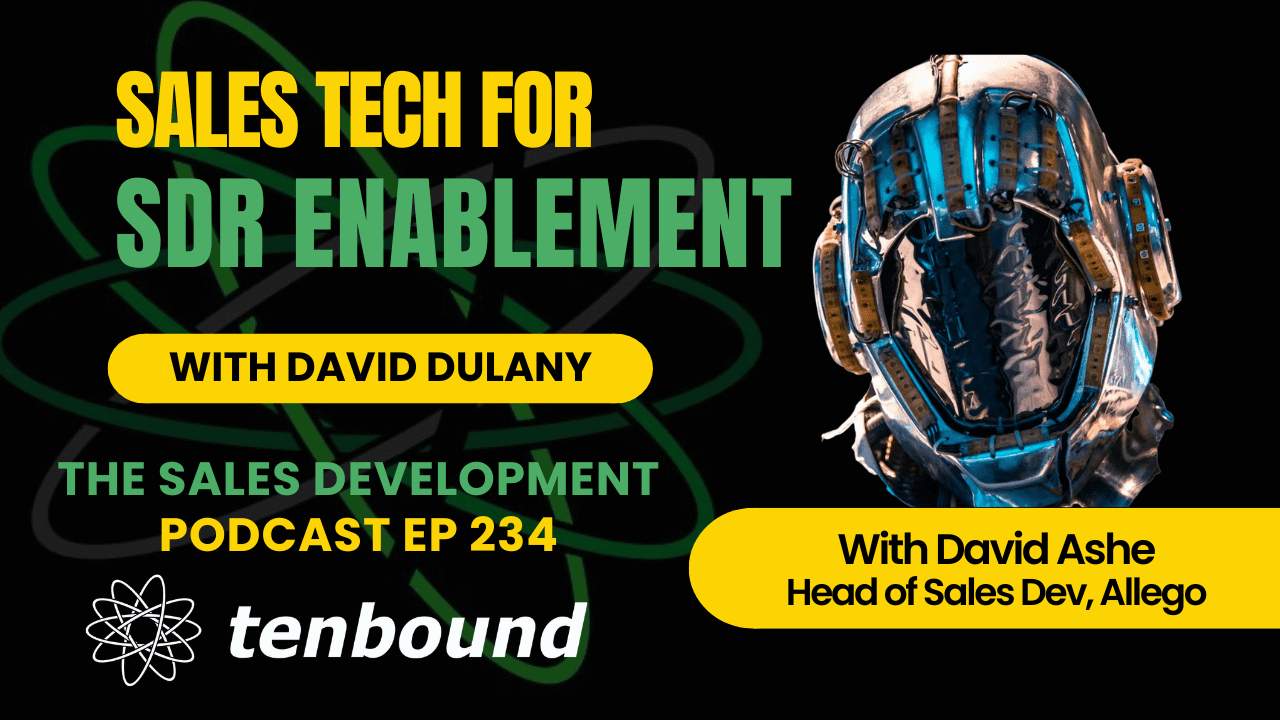 SALES TECH FOR
SDR ENABLEMENT

WITH DAVID DULANY

THE SALES DEVELOPMENT
PODCAST EP 234

tenbound

With David Ashe
Head of Sales Dev, Allego